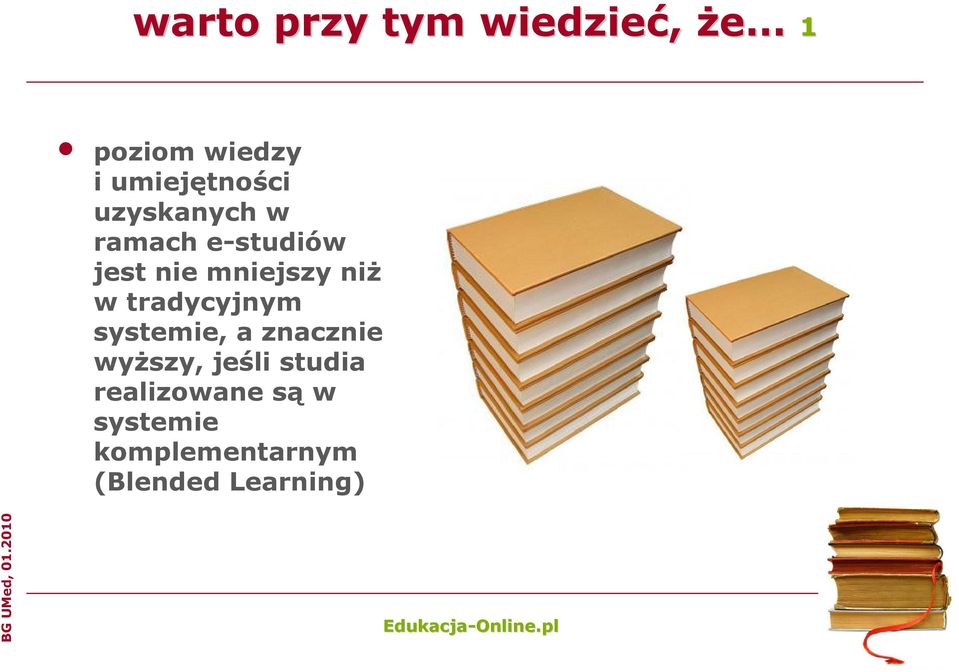 warto przy tym wiedzieć, że… 1

• poziom wiedzy i umiejętności uzyskanych w ramach e-studiów jest nie mniejszy niż w tradycyjnym systemie, a znacznie wyższy, jeśli studia realizowane są w systemie komplementarnym (Blended Learning)

BG UMed, 01.2010

Edukacja-Online.pl